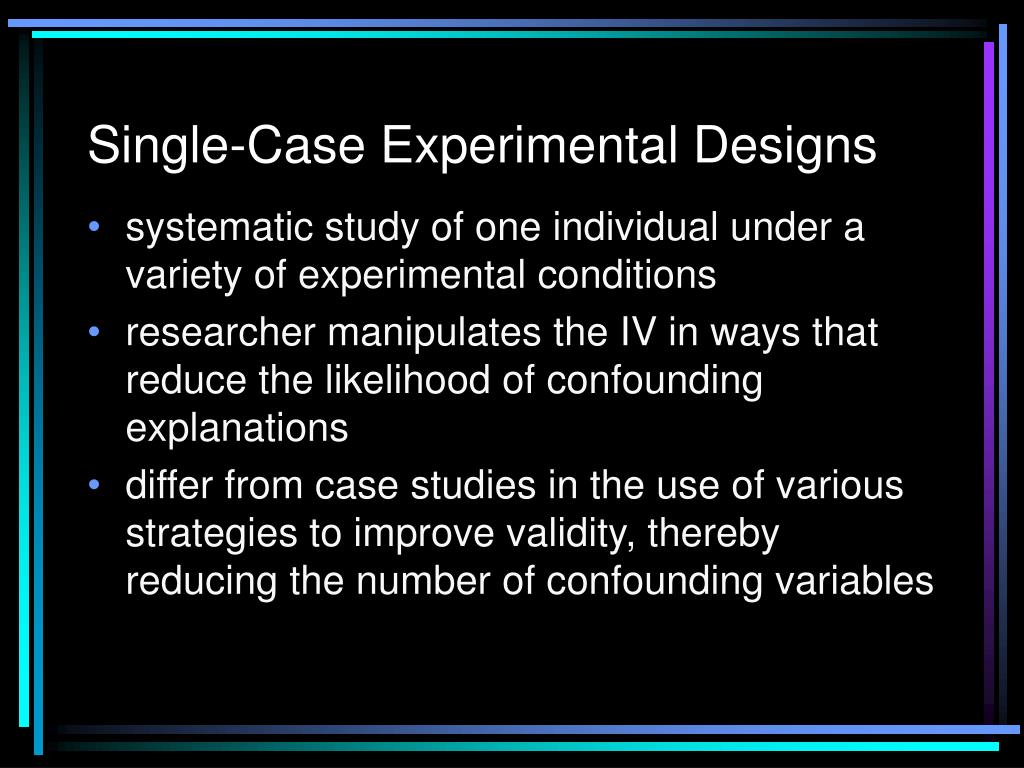 Single-Case Experimental Designs

• systematic study of one individual under a variety of experimental conditions
• researcher manipulates the IV in ways that reduce the likelihood of confounding explanations
• differ from case studies in the use of various strategies to improve validity, thereby reducing the number of confounding variables